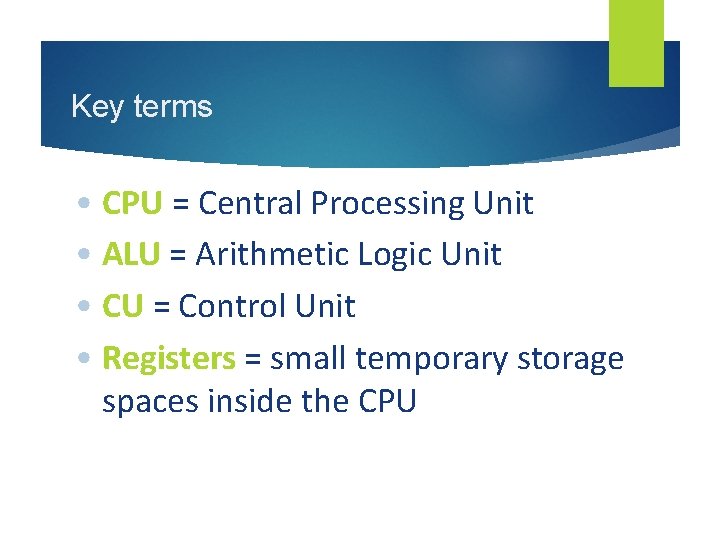 Key terms

• CPU = Central Processing Unit
• ALU = Arithmetic Logic Unit
• CU = Control Unit
• Registers = small temporary storage spaces inside the CPU